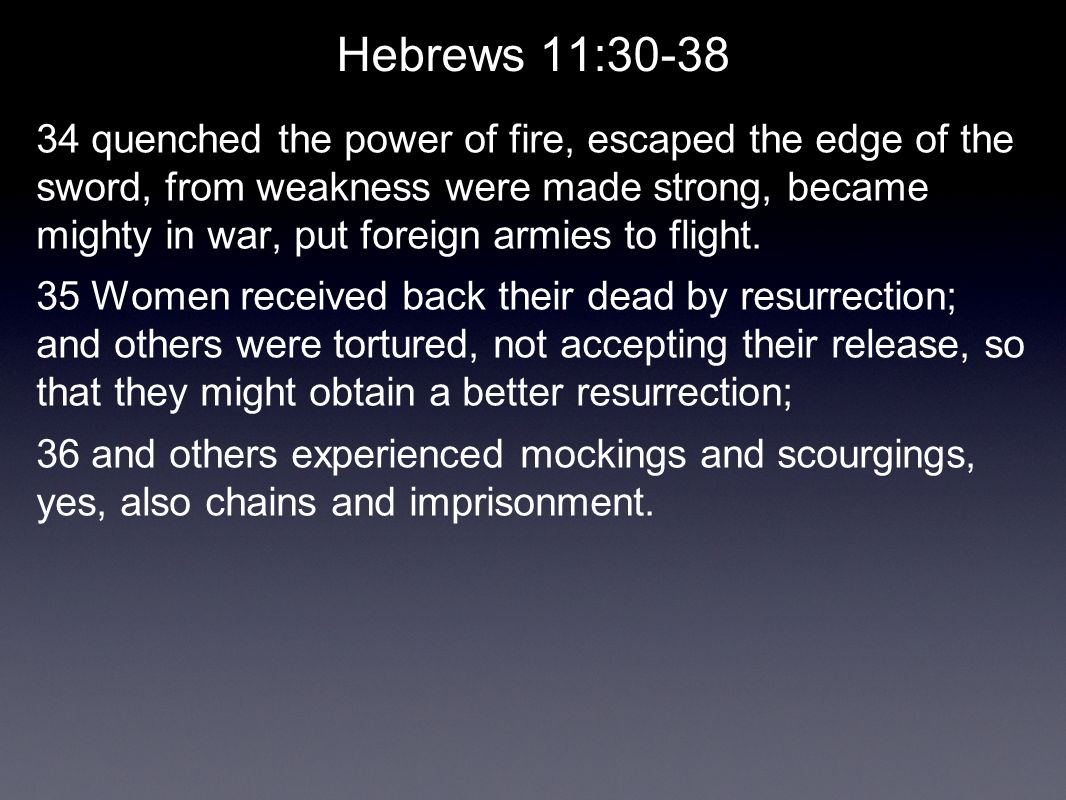 Hebrews 11:30-38

34 quenched the power of fire, escaped the edge of the sword, from weakness were made strong, became mighty in war, put foreign armies to flight.

35 Women received back their dead by resurrection; and others were tortured, not accepting their release, so that they might obtain a better resurrection;

36 and others experienced mockings and scourgings, yes, also chains and imprisonment.